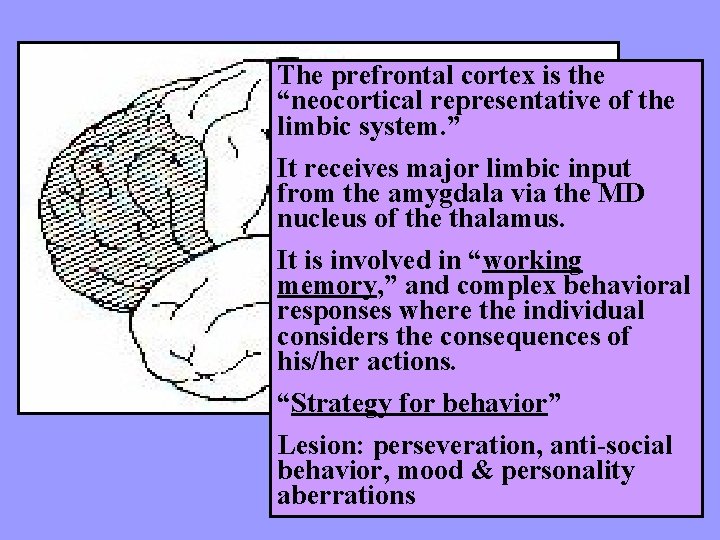 The prefrontal cortex is the "neocortical representative of the limbic system."

It receives major limbic input from the amygdala via the MD nucleus of the thalamus.

It is involved in "working memory," and complex behavioral responses where the individual considers the consequences of his/her actions.

"Strategy for behavior"

Lesion: perseveration, anti-social behavior, mood & personality aberrations